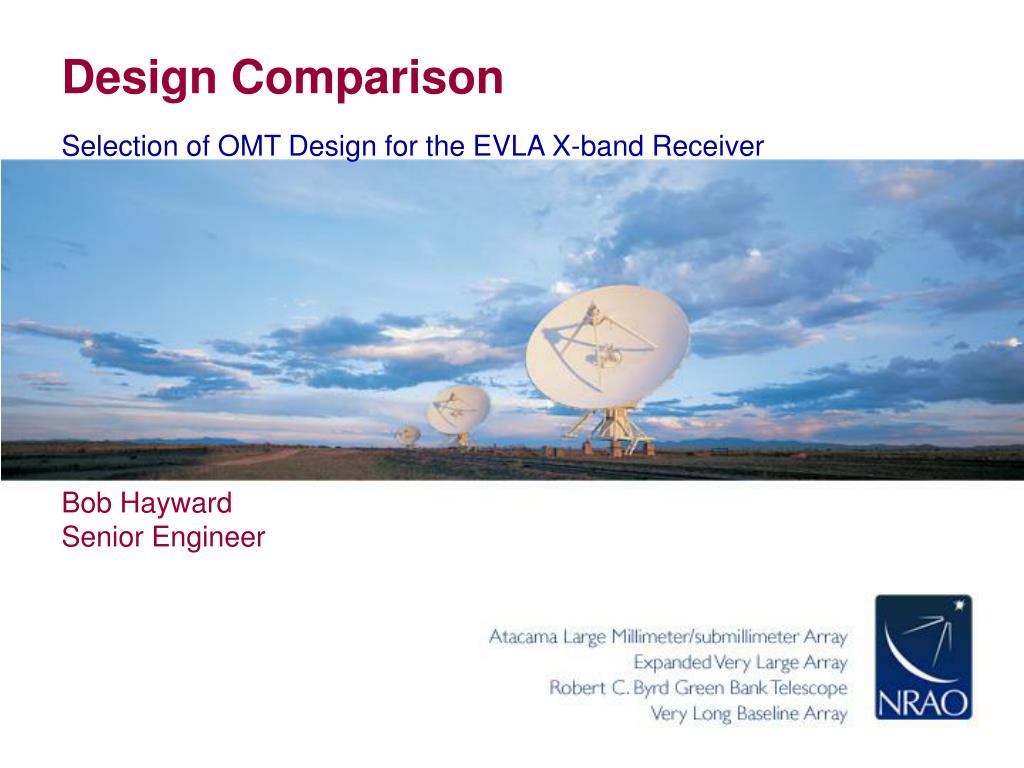 Design Comparison

Selection of OMT Design for the EVLA X-band Receiver

Bob Hayward
Senior Engineer

Atacama Large Millimeter/submillimeter Array
Expanded Very Large Array
Robert C. Byrd Green Bank Telescope
Very Long Baseline Array

NRAO